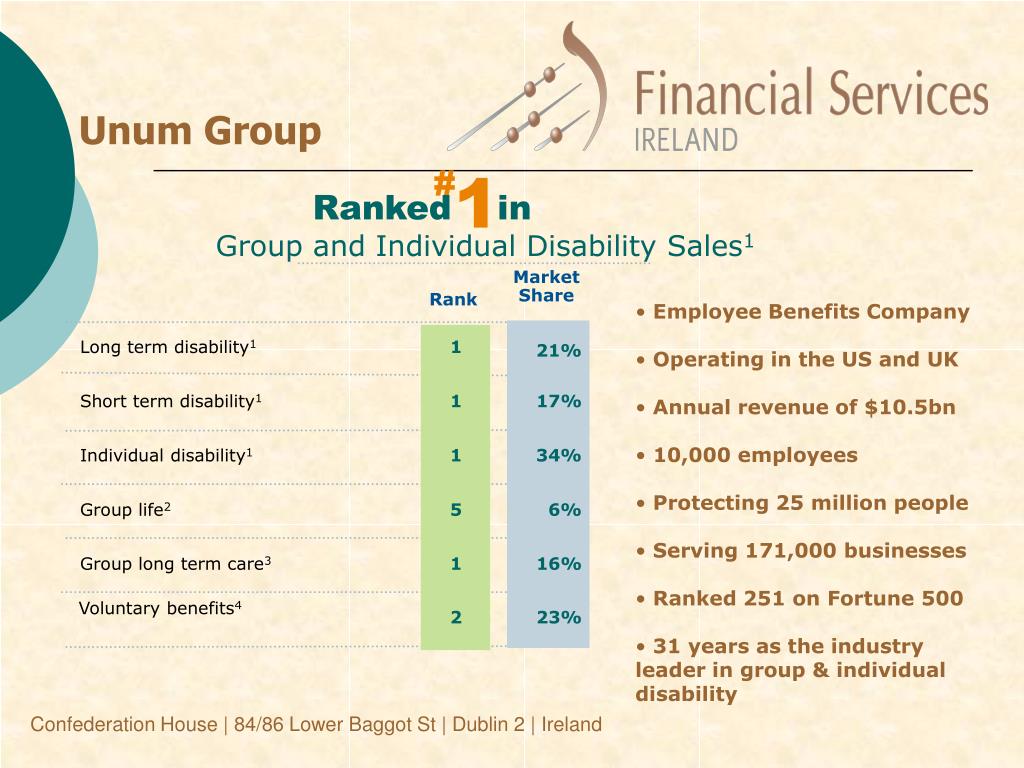 Unum Group

Financial Services
IRELAND

Ranked #1 in
Group and Individual Disability Sales$^1$

| | Rank | Market Share |
|---|---|---|
| Long term disability$^1$ | 1 | 21% |
| Short term disability$^1$ | 1 | 17% |
| Individual disability$^1$ | 1 | 34% |
| Group life$^2$ | 5 | 6% |
| Group long term care$^3$ | 1 | 16% |
| Voluntary benefits$^4$ | 2 | 23% |

• Employee Benefits Company

• Operating in the US and UK

• Annual revenue of $10.5bn

• 10,000 employees

• Protecting 25 million people

• Serving 171,000 businesses

• Ranked 251 on Fortune 500

• 31 years as the industry leader in group & individual disability

Confederation House | 84/86 Lower Baggot St | Dublin 2 | Ireland